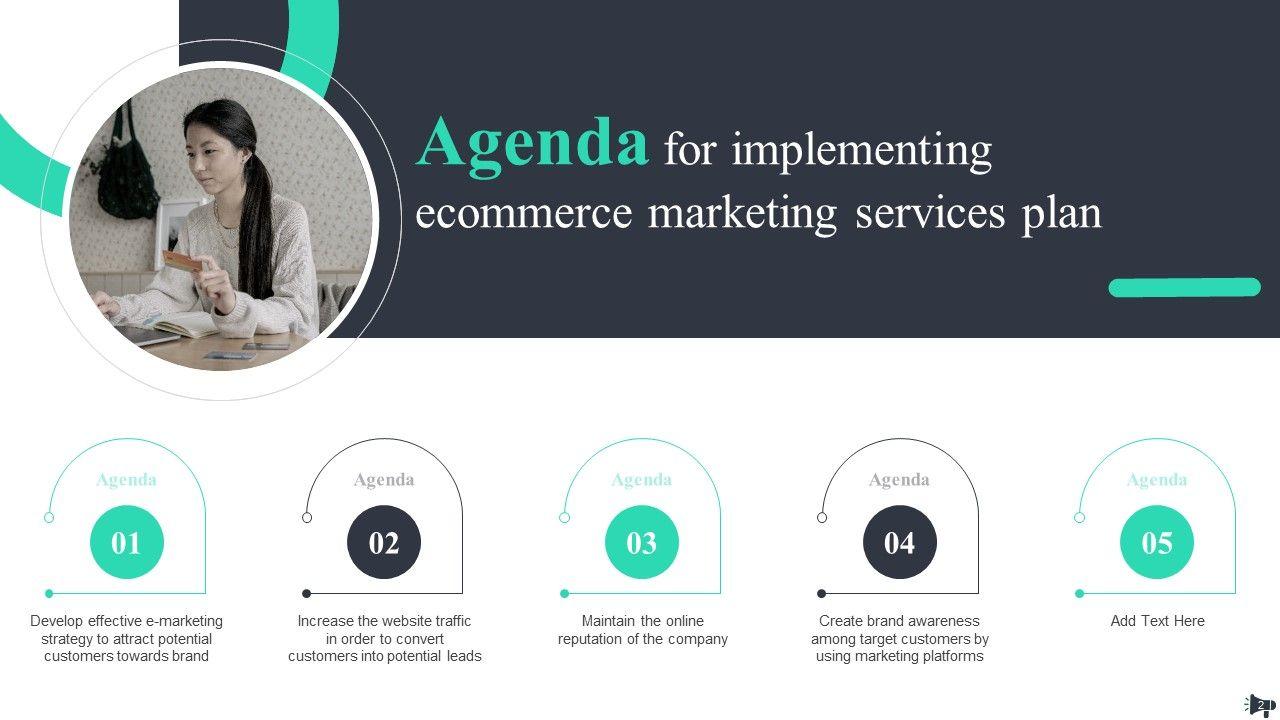 Agenda for implementing ecommerce marketing services plan

Agenda
01
Develop effective e-marketing strategy to attract potential customers towards brand

Agenda
02
Increase the website traffic in order to convert customers into potential leads

Agenda
03
Maintain the online reputation of the company

Agenda
04
Create brand awareness among target customers by using marketing platforms

Agenda
05
Add Text Here

2